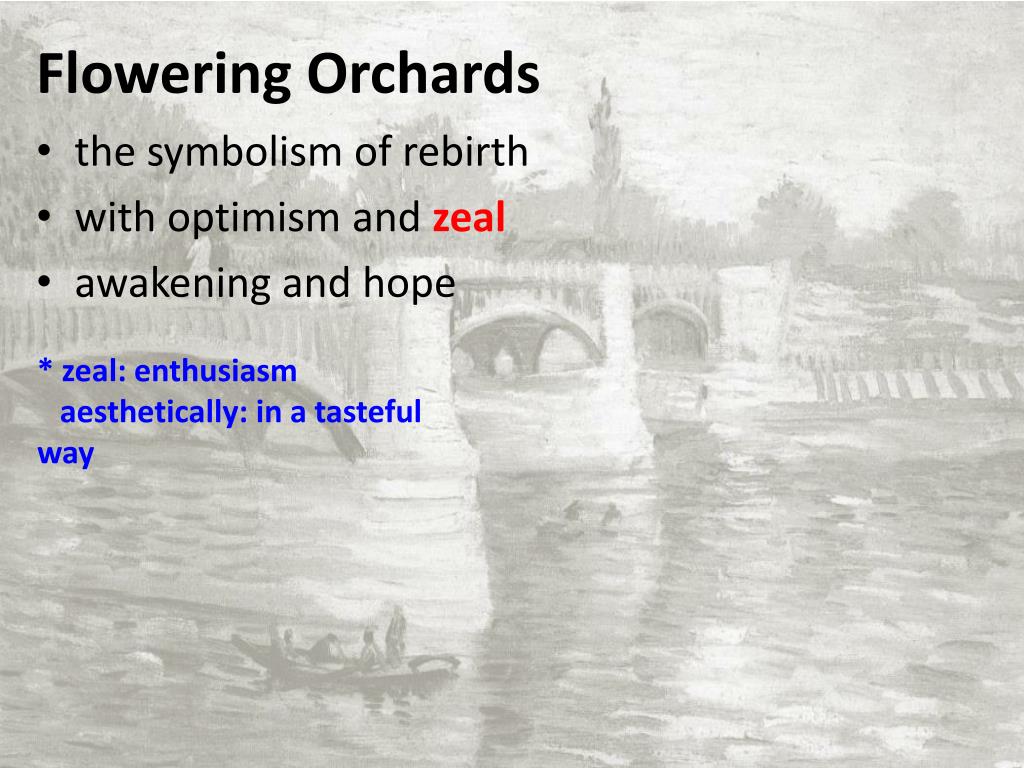 Flowering Orchards

• the symbolism of rebirth
• with optimism and zeal
• awakening and hope

* zeal: enthusiasm
aesthetically: in a tasteful way